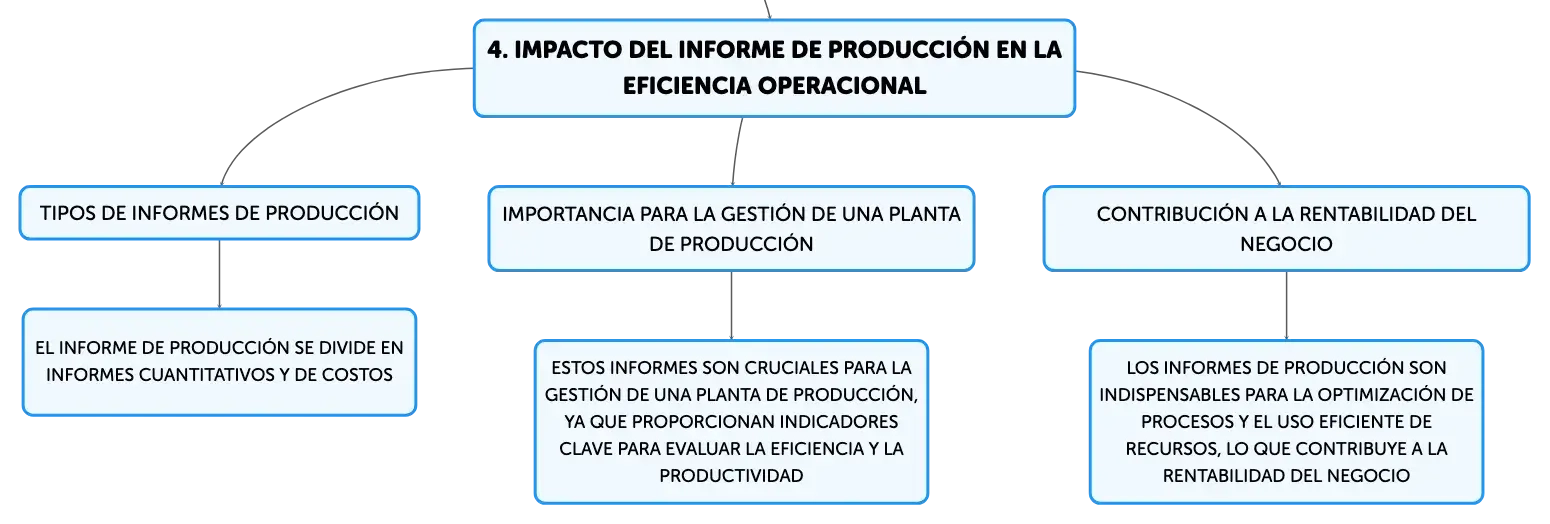 4. IMPACTO DEL INFORME DE PRODUCCIÓN EN LA EFICIENCIA OPERACIONAL

TIPOS DE INFORMES DE PRODUCCIÓN

EL INFORME DE PRODUCCIÓN SE DIVIDE EN INFORMES CUANTITATIVOS Y DE COSTOS

IMPORTANCIA PARA LA GESTIÓN DE UNA PLANTA DE PRODUCCIÓN

ESTOS INFORMES SON CRUCIALES PARA LA GESTIÓN DE UNA PLANTA DE PRODUCCIÓN, YA QUE PROPORCIONAN INDICADORES CLAVE PARA EVALUAR LA EFICIENCIA Y LA PRODUCTIVIDAD

CONTRIBUCIÓN A LA RENTABILIDAD DEL NEGOCIO

LOS INFORMES DE PRODUCCIÓN SON INDISPENSABLES PARA LA OPTIMIZACIÓN DE PROCESOS Y EL USO EFICIENTE DE RECURSOS, LO QUE CONTRIBUYE A LA RENTABILIDAD DEL NEGOCIO